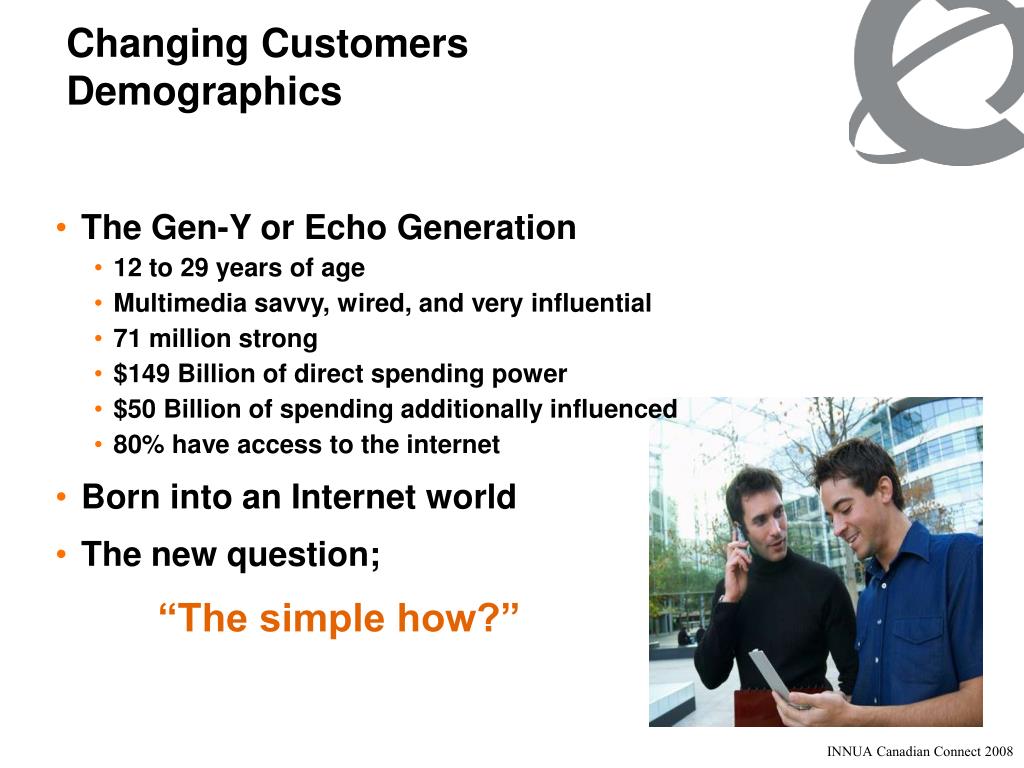 Changing Customers Demographics

• The Gen-Y or Echo Generation
  • 12 to 29 years of age
  • Multimedia savvy, wired, and very influential
  • 71 million strong
  • \$149 Billion of direct spending power
  • \$50 Billion of spending additionally influenced
  • 80% have access to the internet
• Born into an Internet world
• The new question;

“The simple how?”

INNUA Canadian Connect 2008